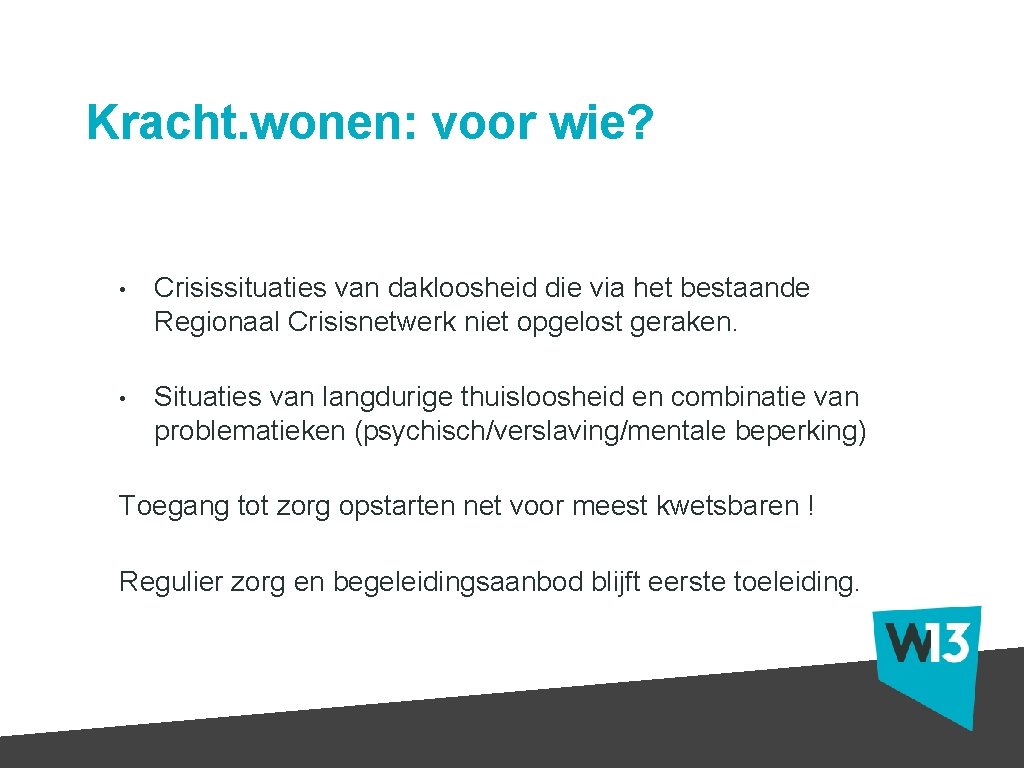 Kracht.wonen: voor wie?

• Crisissituaties van dakloosheid die via het bestaande Regionaal Crisisnetwerk niet opgelost geraken.

• Situaties van langdurige thuisloosheid en combinatie van problematieken (psychisch/verslaving/mentale beperking)

Toegang tot zorg opstarten net voor meest kwetsbaren !

Regulier zorg en begeleidingsaanbod blijft eerste toeleiding.

W13